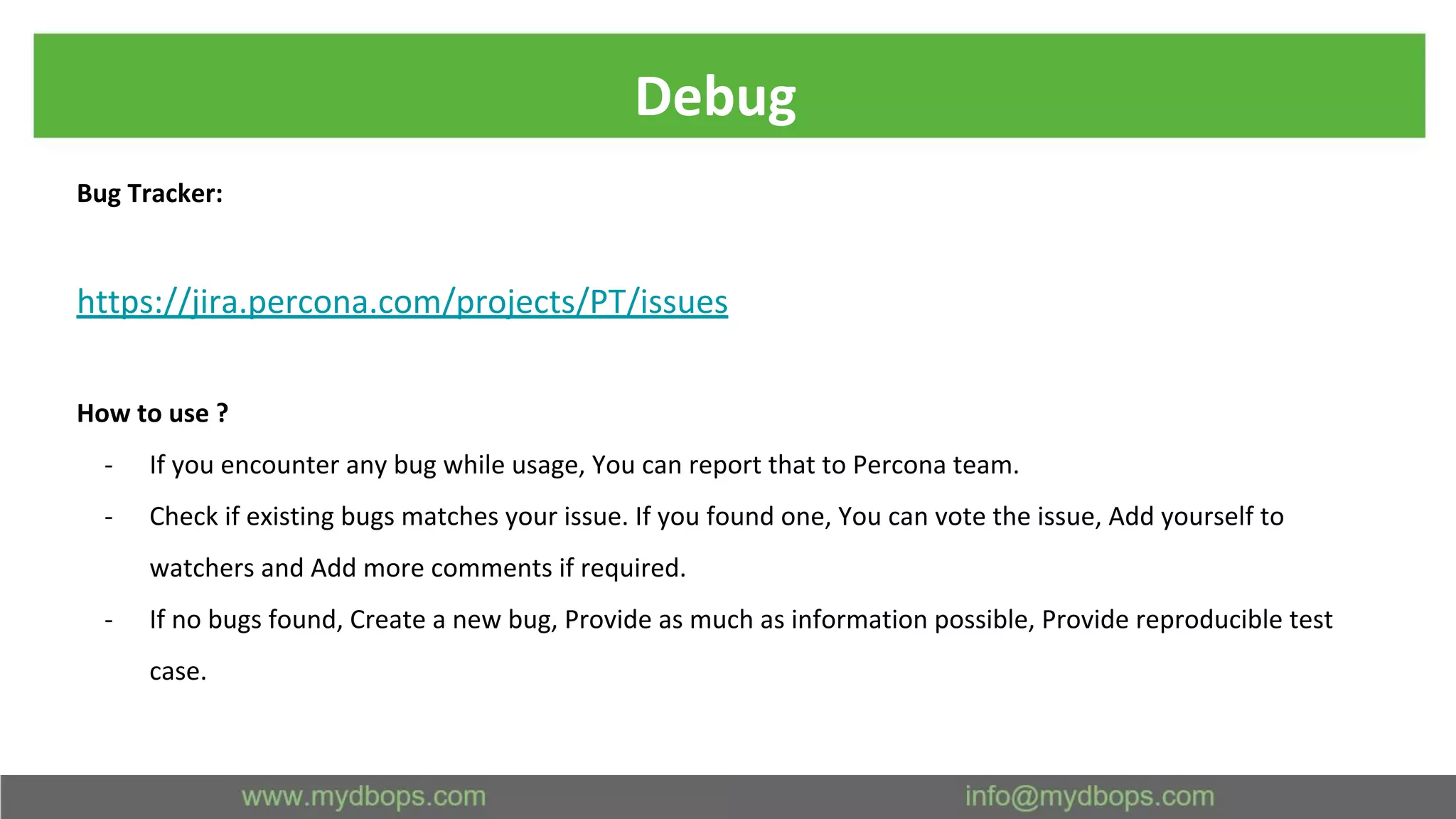 Debug

Bug Tracker:

https://jira.percona.com/projects/PT/issues

How to use ?

- If you encounter any bug while usage, You can report that to Percona team.
- Check if existing bugs matches your issue. If you found one, You can vote the issue, Add yourself to watchers and Add more comments if required.
- If no bugs found, Create a new bug, Provide as much as information possible, Provide reproducible test case.

www.mydbops.com info@mydbops.com